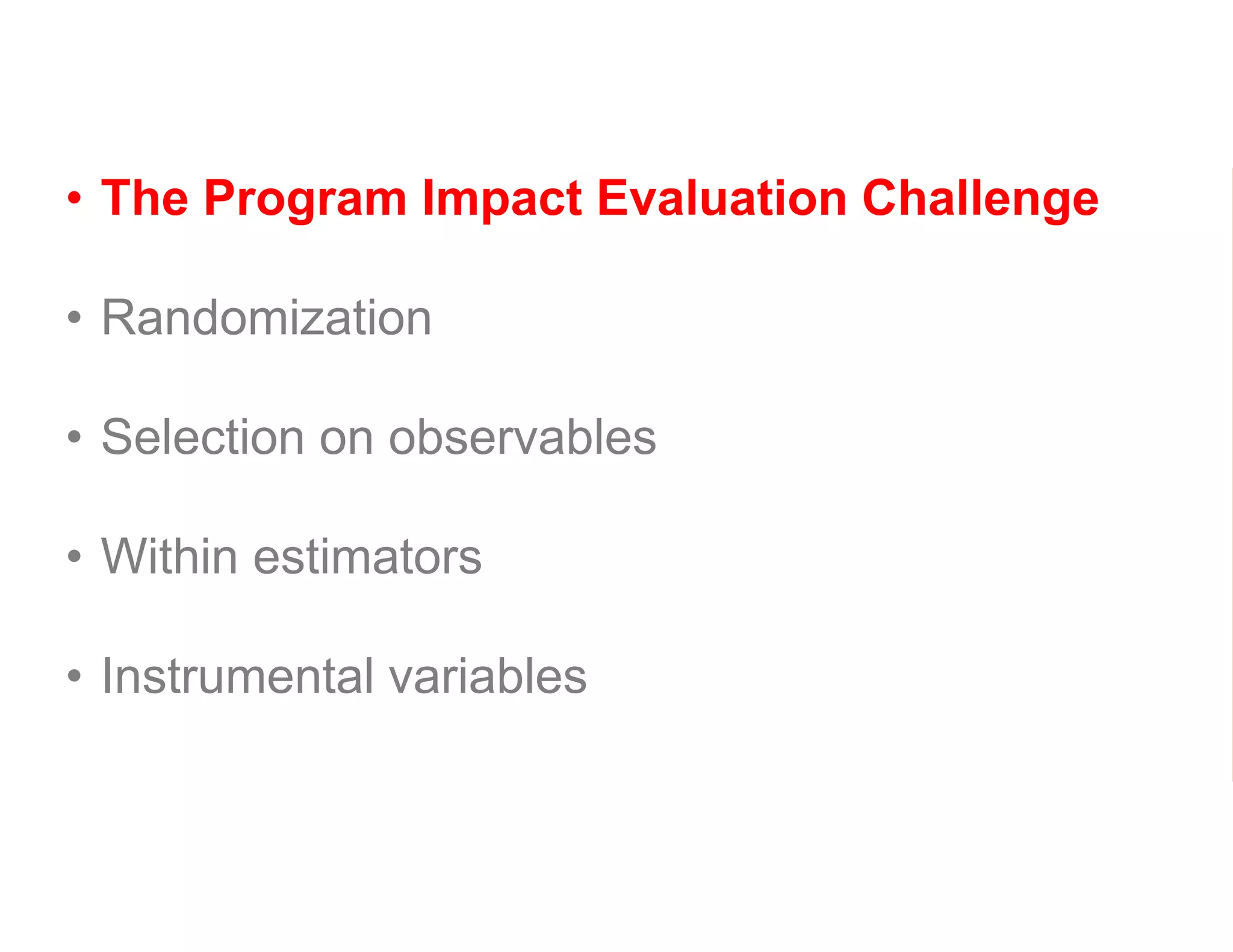 • The Program Impact Evaluation Challenge

• Randomization

• Selection on observables

• Within estimators

• Instrumental variables